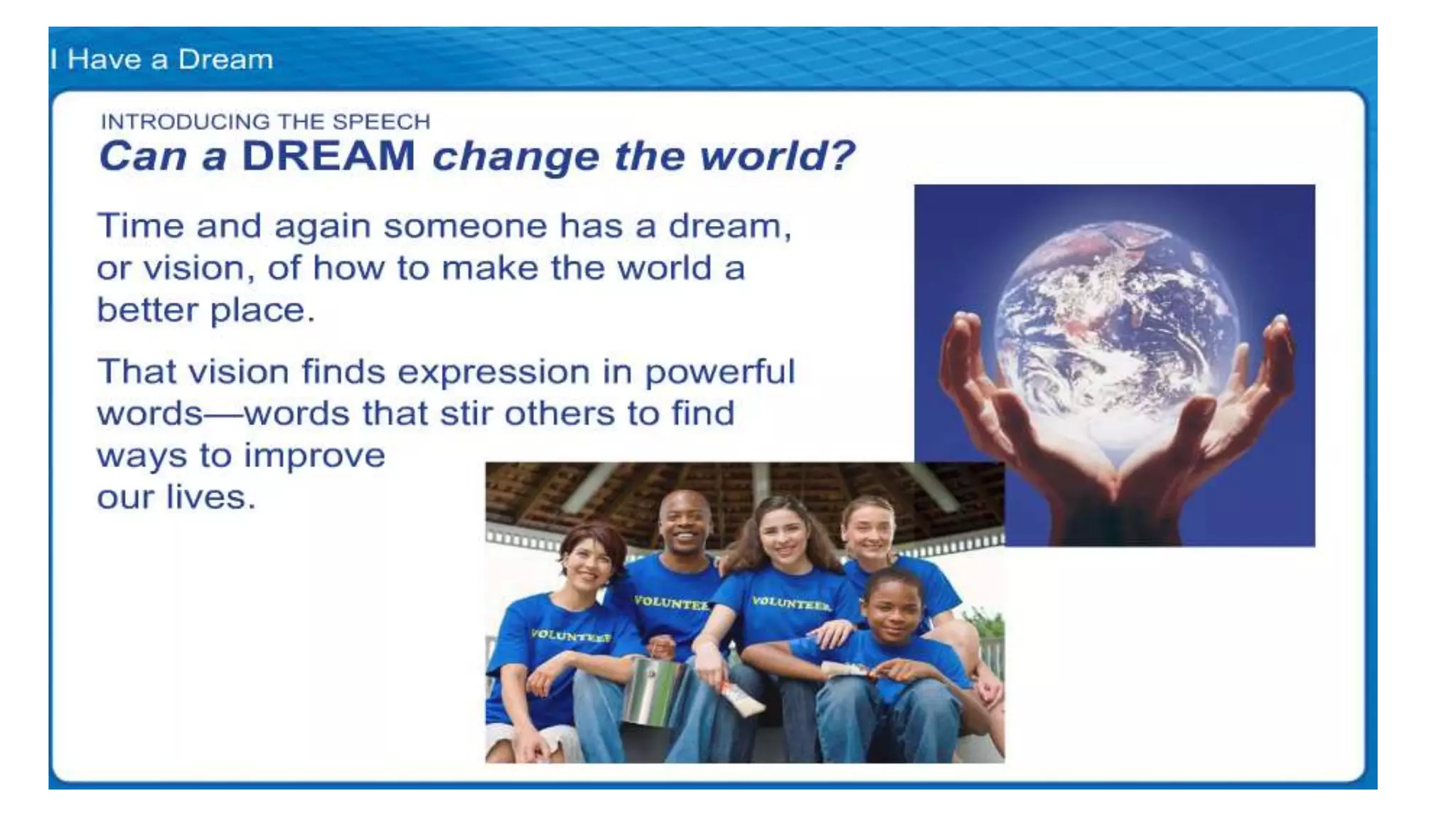 I Have a Dream

INTRODUCING THE SPEECH

Can a DREAM change the world?

Time and again someone has a dream, or vision, of how to make the world a better place.

That vision finds expression in powerful words—words that stir others to find ways to improve our lives.

VOLUNTEER

VOLUNTEER

VOLUNTEER